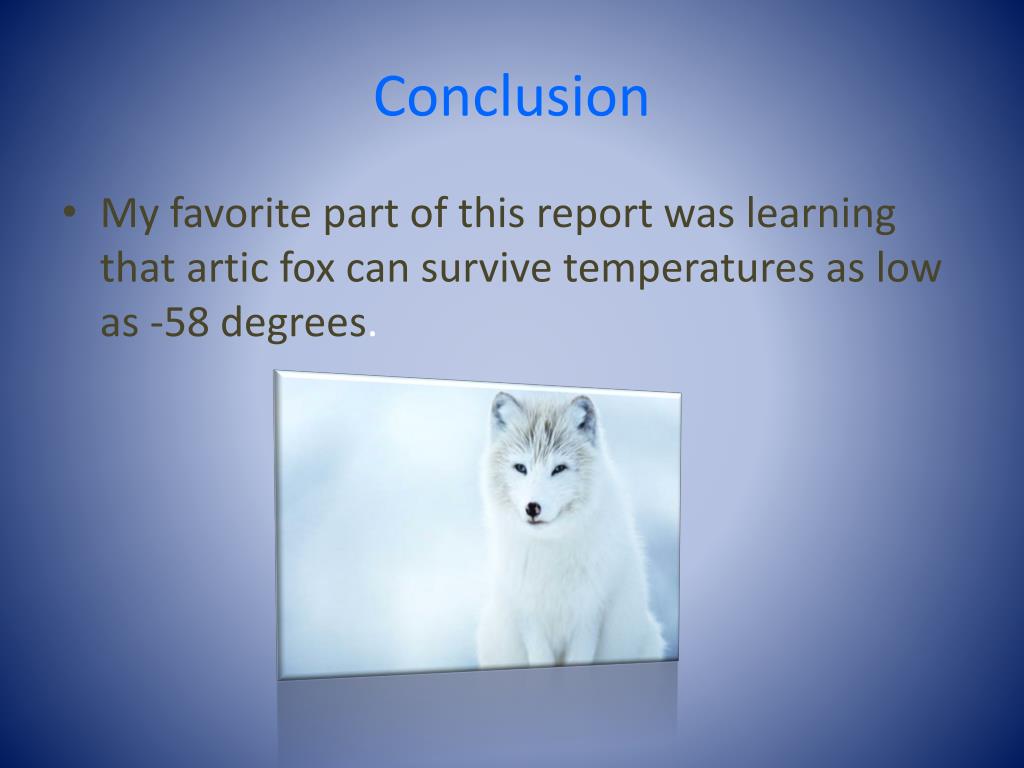 Conclusion

• My favorite part of this report was learning that artic fox can survive temperatures as low as -58 degrees.